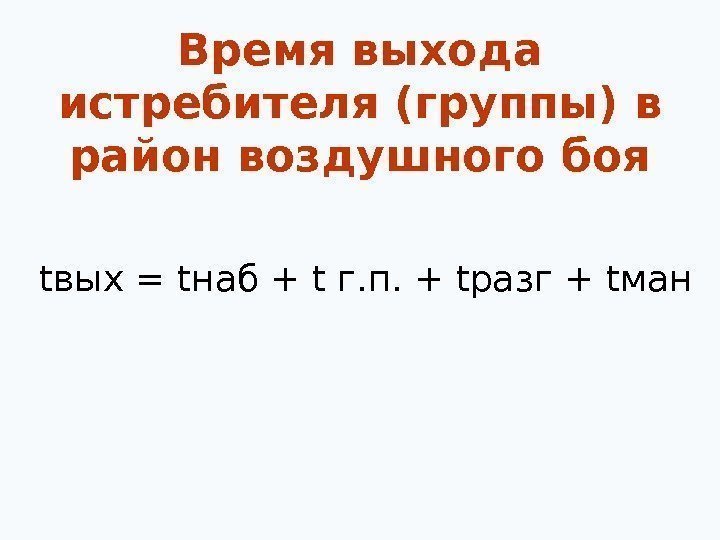 Время выхода истребителя (группы) в район воздушного боя

tвых = tнаб + t г.п. + tразг + tман